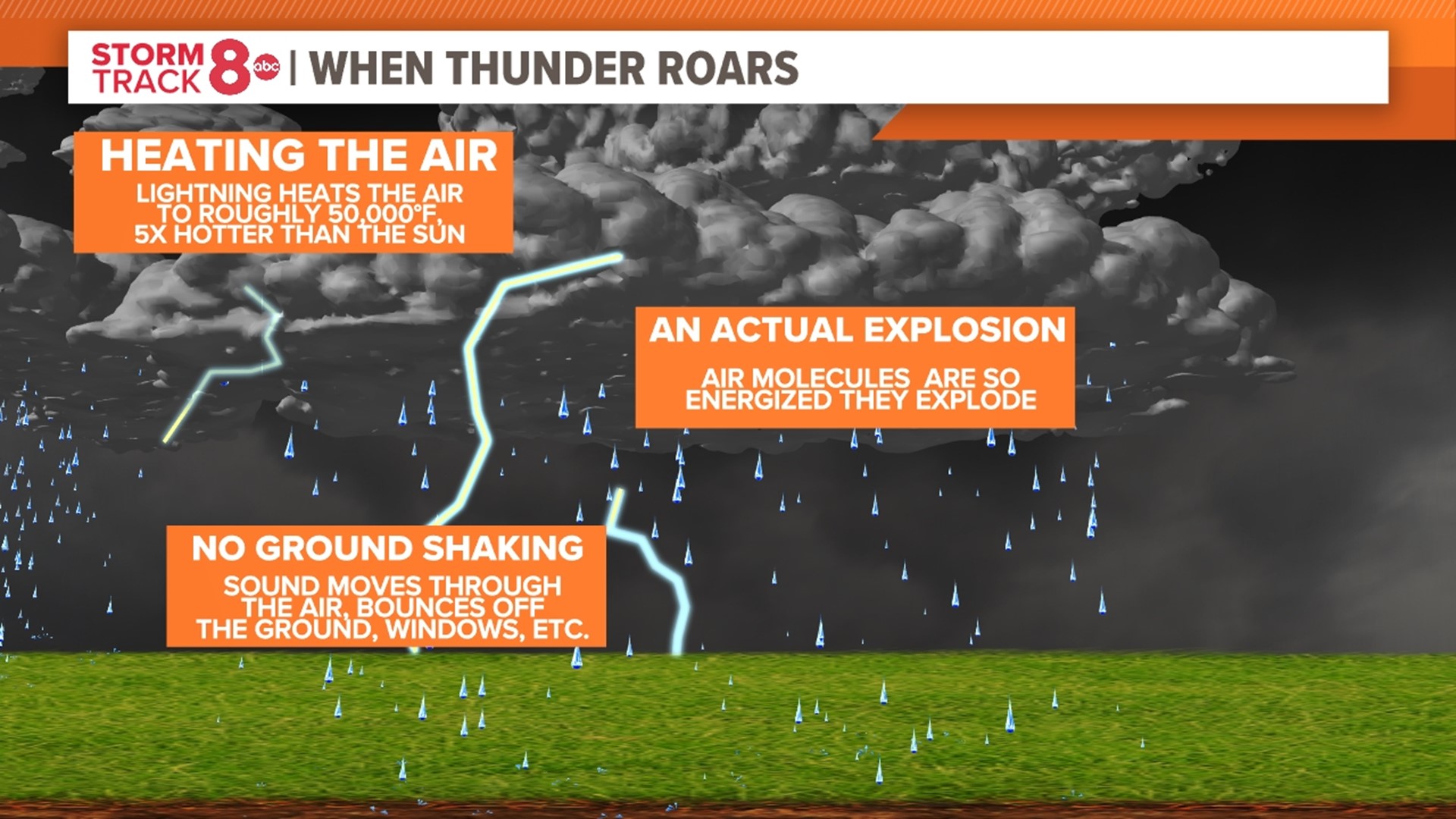 STORM TRACK 8 abc | WHEN THUNDER ROARS

HEATING THE AIR

LIGHTNING HEATS THE AIR TO ROUGHLY 50,000°F, 5X HOTTER THAN THE SUN

AN ACTUAL EXPLOSION

AIR MOLECULES ARE SO ENERGIZED THEY EXPLODE

NO GROUND SHAKING

SOUND MOVES THROUGH THE AIR, BOUNCES OFF THE GROUND, WINDOWS, ETC.